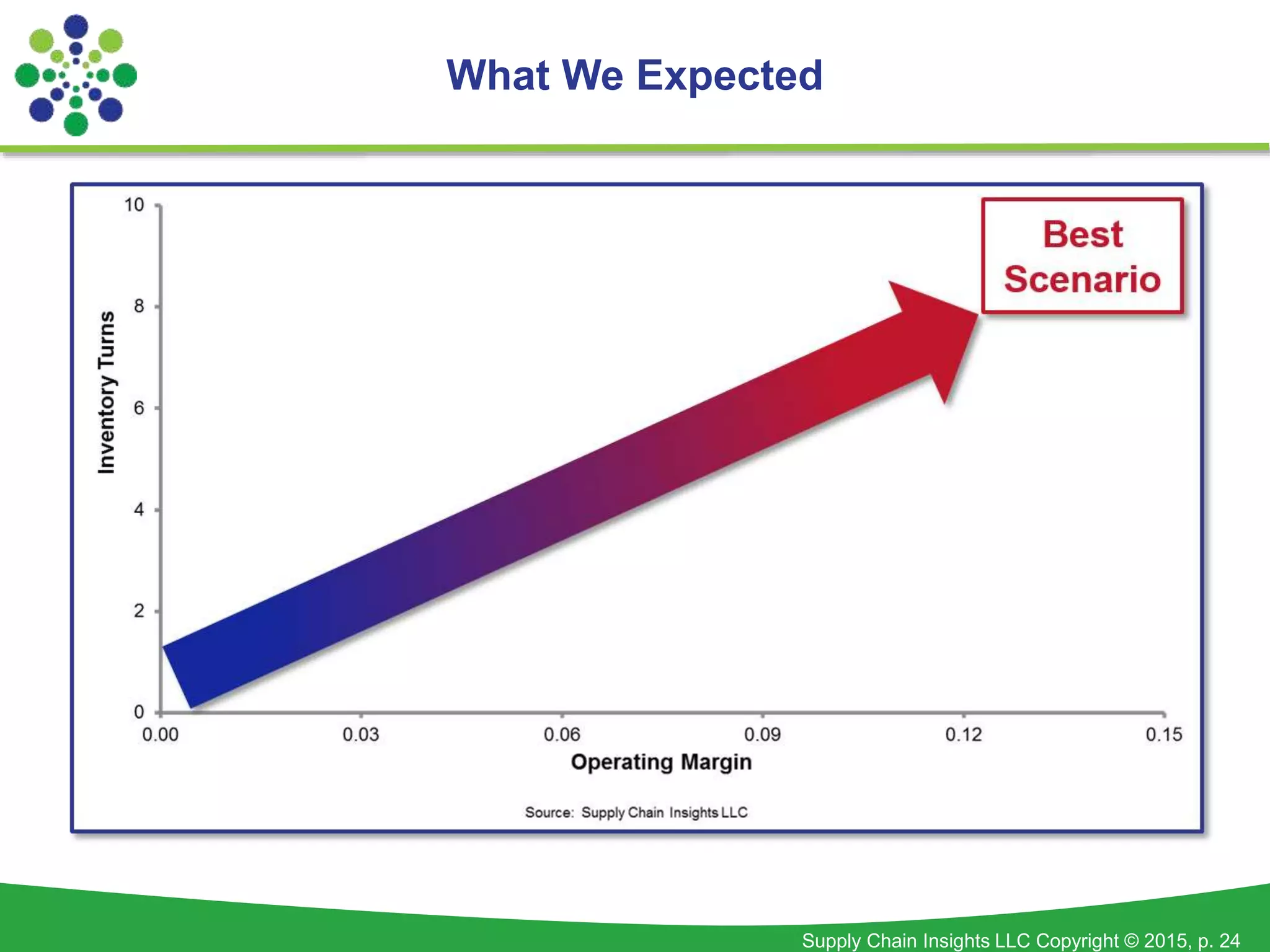 What We Expected

Best Scenario

Inventory Turns

10
8
6
4
2
0

0.00 0.03 0.06 0.09 0.12 0.15

Operating Margin

Source: Supply Chain Insights LLC

Supply Chain Insights LLC Copyright © 2015, p. 24